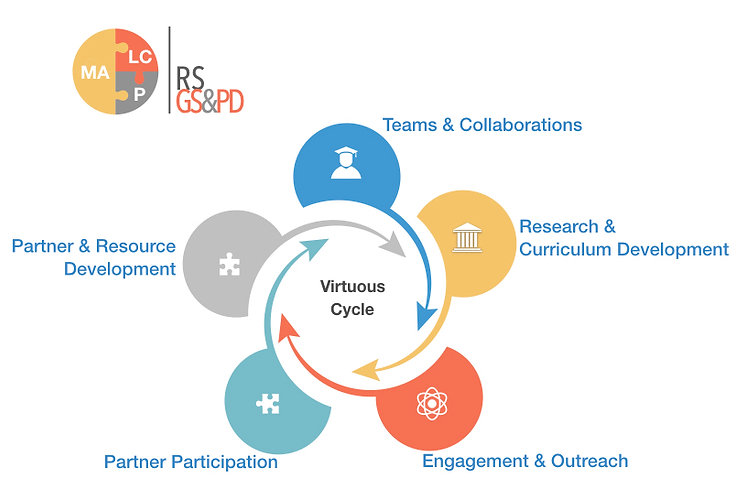 MA LC P

RS
GS&PD

Teams & Collaborations

Research & Curriculum Development

Engagement & Outreach

Partner Participation

Partner & Resource Development

Virtuous Cycle